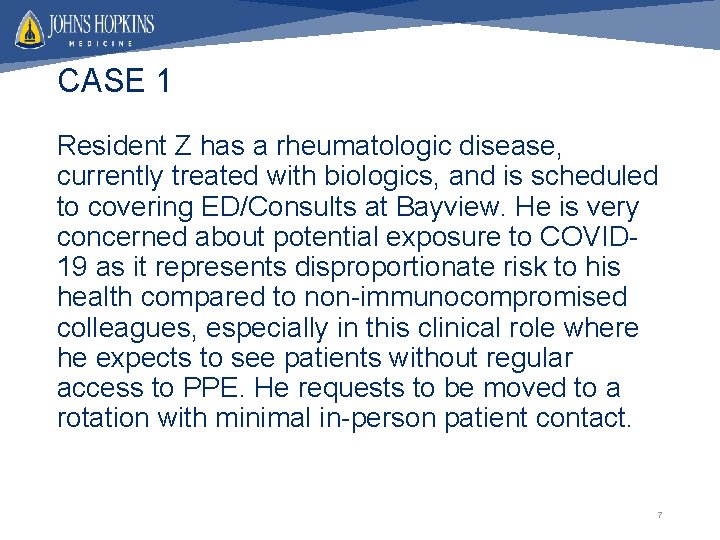 JOHNS HOPKINS
MEDICINE

CASE 1

Resident Z has a rheumatologic disease, currently treated with biologics, and is scheduled to covering ED/Consults at Bayview. He is very concerned about potential exposure to COVID-19 as it represents disproportionate risk to his health compared to non-immunocompromised colleagues, especially in this clinical role where he expects to see patients without regular access to PPE. He requests to be moved to a rotation with minimal in-person patient contact.

7